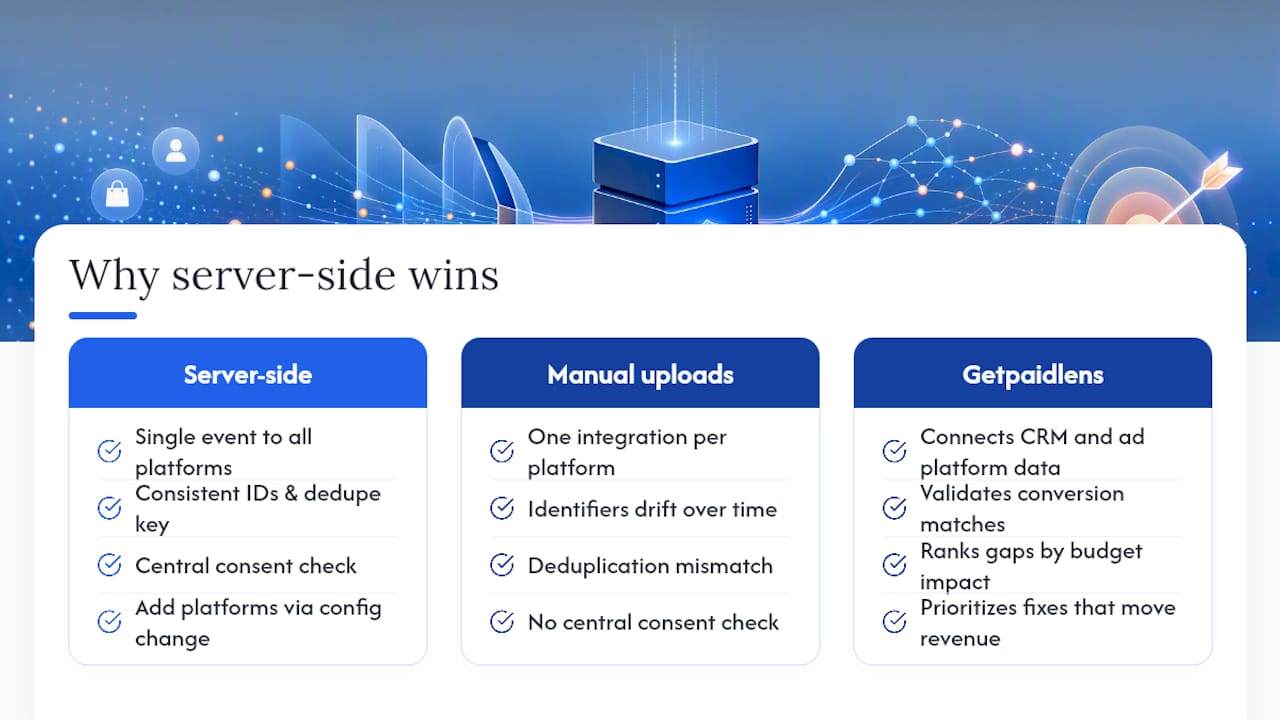 Why server-side wins

Server-side

Single event to all platforms

Consistent IDs & dedupe key

Central consent check

Add platforms via config change

Manual uploads

One integration per platform

Identifiers drift over time

Deduplication mismatch

No central consent check

Getpaidlens

Connects CRM and ad platform data

Validates conversion matches

Ranks gaps by budget impact

Prioritizes fixes that move revenue